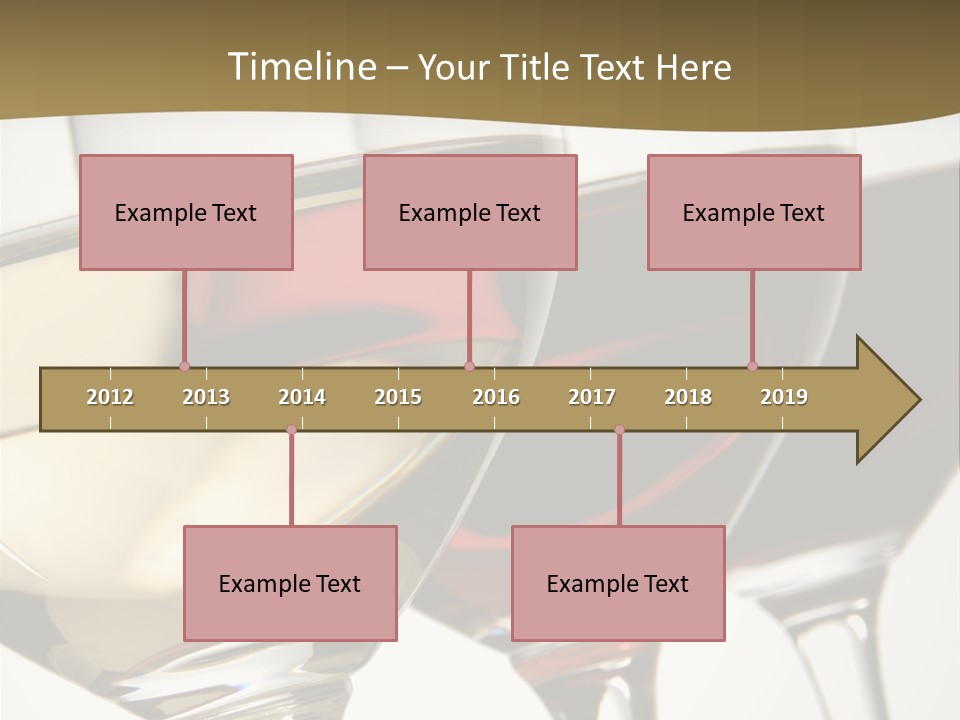 Timeline – Your Title Text Here

Example Text

Example Text

Example Text

2012 2013 2014 2015 2016 2017 2018 2019

Example Text

Example Text